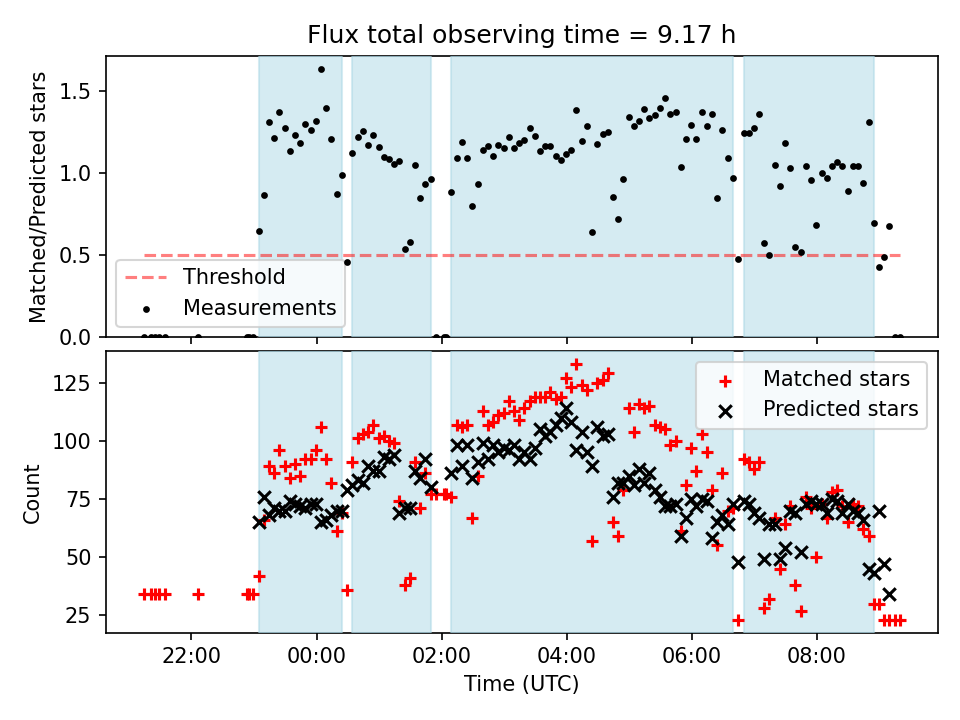 Flux total observing time = 9.17 h

Matched/Predicted stars

1.5
1.0
0.5
0.0

Threshold
Measurements

Count

125
100
75
50
25

Matched stars
Predicted stars

22:00
00:00
02:00
04:00
06:00
08:00

Time (UTC)